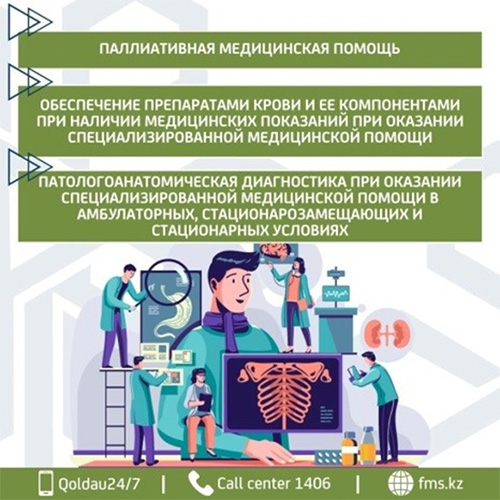 ПАЛЛИАТИВНАЯ МЕДИЦИНСКАЯ ПОМОЩЬ

ОБЕСПЕЧЕНИЕ ПРЕПАРАТАМИ КРОВИ И ЕЕ КОМПОНЕНТАМИ ПРИ НАЛИЧИИ МЕДИЦИНСКИХ ПОКАЗАНИЙ ПРИ ОКАЗАНИИ СПЕЦИАЛИЗИРОВАННОЙ МЕДИЦИНСКОЙ ПОМОЩИ

ПАТОЛОГОАНАТОМИЧЕСКАЯ ДИАГНОСТИКА ПРИ ОКАЗАНИИ СПЕЦИАЛИЗИРОВАННОЙ МЕДИЦИНСКОЙ ПОМОЩИ В АМБУЛАТОРНЫХ, СТАЦИОНАРОЗАМЕЩАЮЩИХ И СТАЦИОНАРНЫХ УСЛОВИЯХ

Qoldau24/7 | Call center 1406 | fms.kz